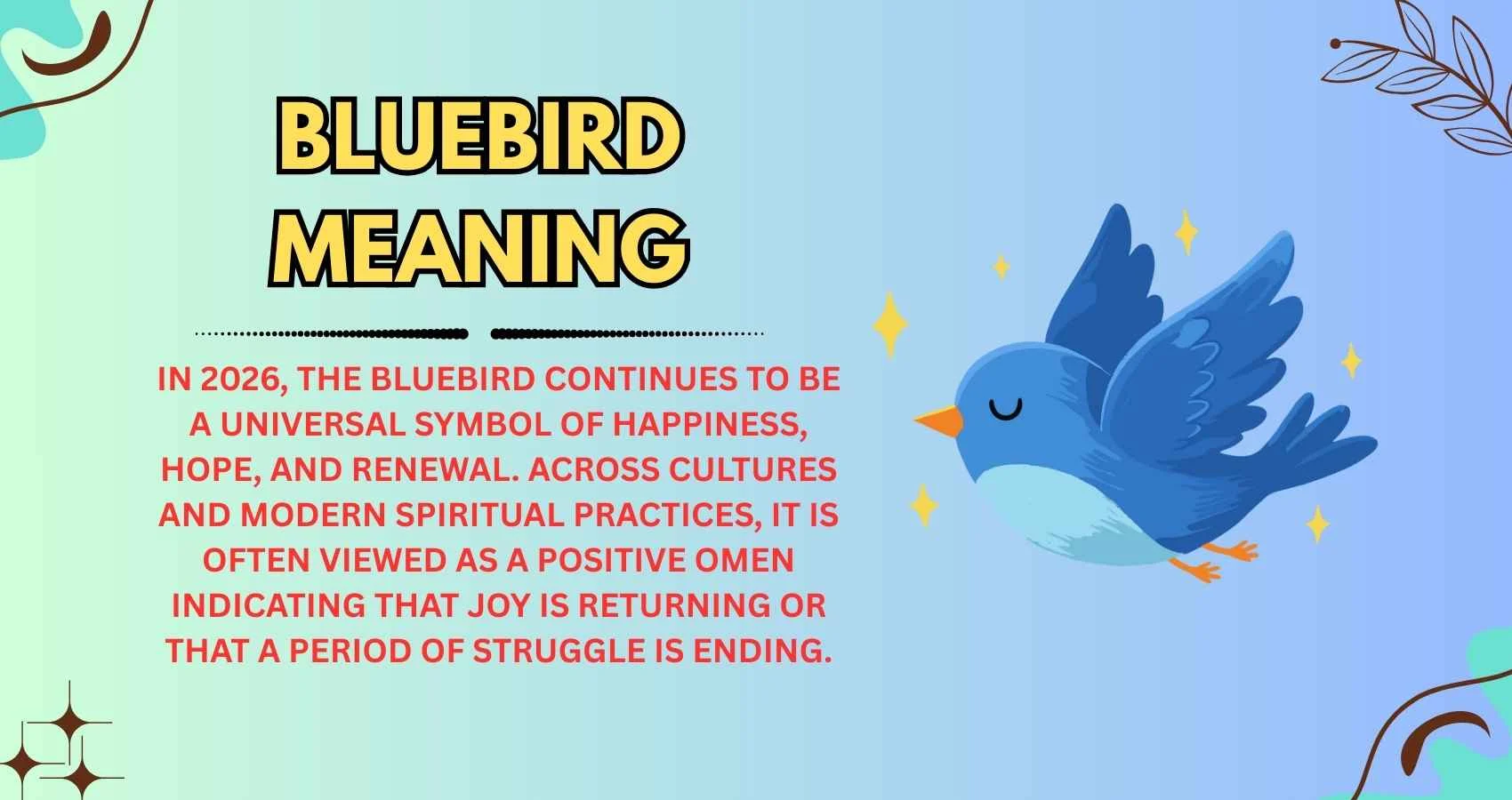 BLUEBIRD MEANING

IN 2026, THE BLUEBIRD CONTINUES TO BE A UNIVERSAL SYMBOL OF HAPPINESS, HOPE, AND RENEWAL. ACROSS CULTURES AND MODERN SPIRITUAL PRACTICES, IT IS OFTEN VIEWED AS A POSITIVE OMEN INDICATING THAT JOY IS RETURNING OR THAT A PERIOD OF STRUGGLE IS ENDING.